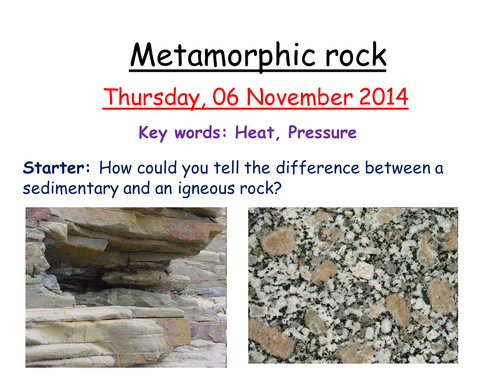 Metamorphic rock

Thursday, 06 November 2014

Key words: Heat, Pressure

Starter: How could you tell the difference between a sedimentary and an igneous rock?